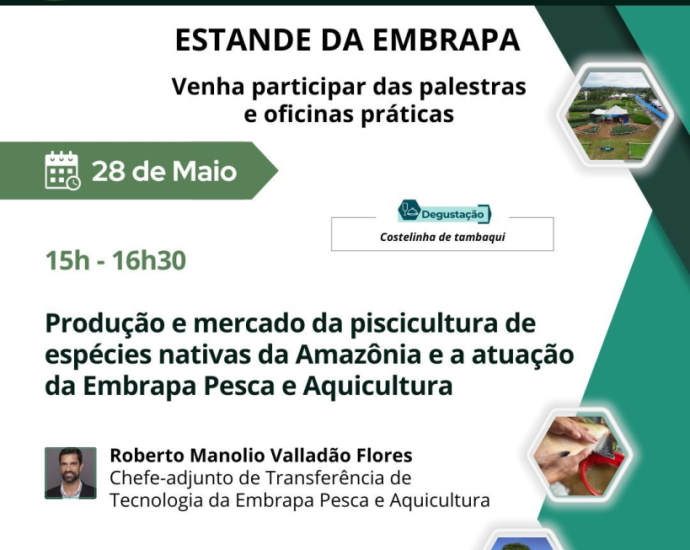 ESTANDE DA EMBRAPA

Venha participar das palestras e oficinas práticas

28 de Maio

Degustação

Costelinha de tambaqui

15h - 16h30

Produção e mercado da piscicultura de espécies nativas da Amazônia e a atuação da Embrapa Pesca e Aquicultura

Roberto Manolio Valladão Flores
Chefe-adjunto de Transferência de Tecnologia da Embrapa Pesca e Aquicultura